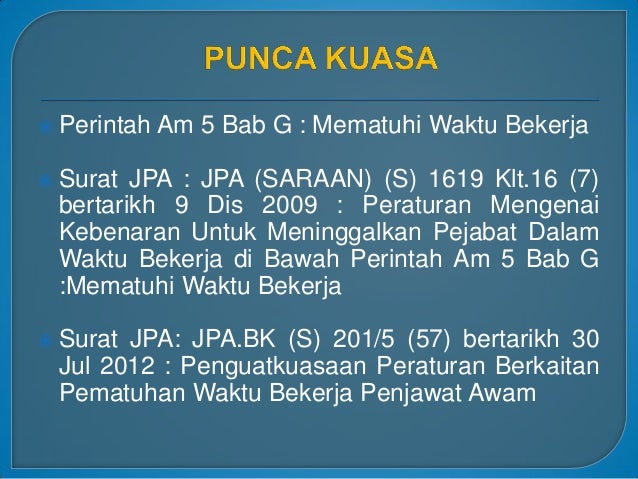 PUNCA KUASA

Perintah Am 5 Bab G : Mematuhi Waktu Bekerja

Surat JPA : JPA (SARAAN) (S) 1619 Klt.16 (7) bertarikh 9 Dis 2009 : Peraturan Mengenai Kebenaran Untuk Meninggalkan Pejabat Dalam Waktu Bekerja di Bawah Perintah Am 5 Bab G :Mematuhi Waktu Bekerja

Surat JPA: JPA.BK (S) 201/5 (57) bertarikh 30 Jul 2012 : Penguatkuasaan Peraturan Berkaitan Pematuhan Waktu Bekerja Penjawat Awam